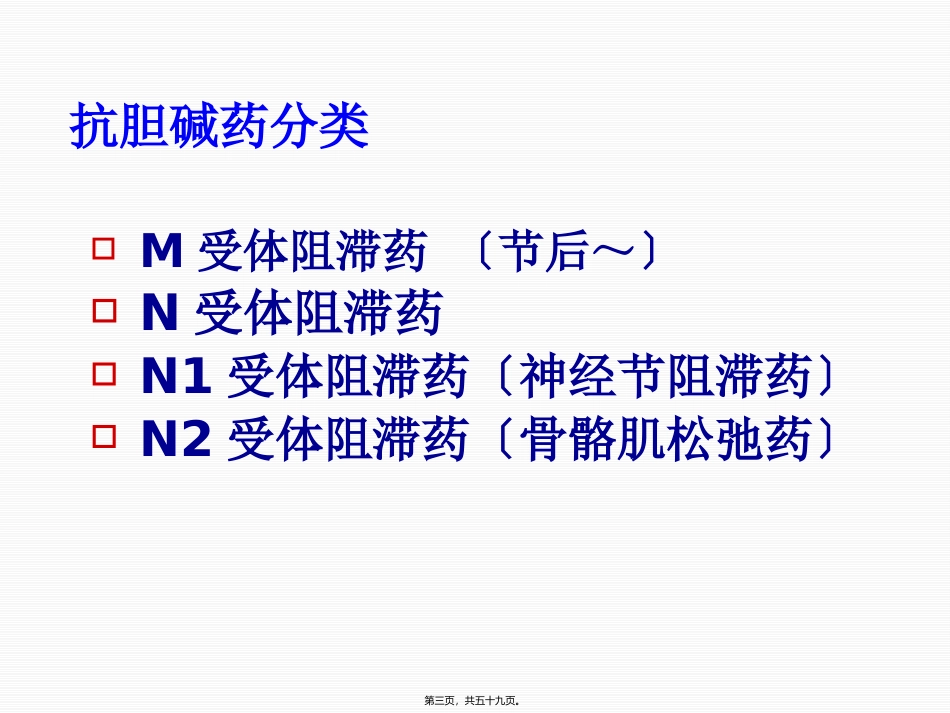 抗胆碱药分类

□ M 受体阻滞药 〔节后～〕
□ N 受体阻滞药
□ N1 受体阻滞药〔神经节阻滞药〕
□ N2 受体阻滞药〔骨骼肌松弛药〕

第三页，共五十九页。